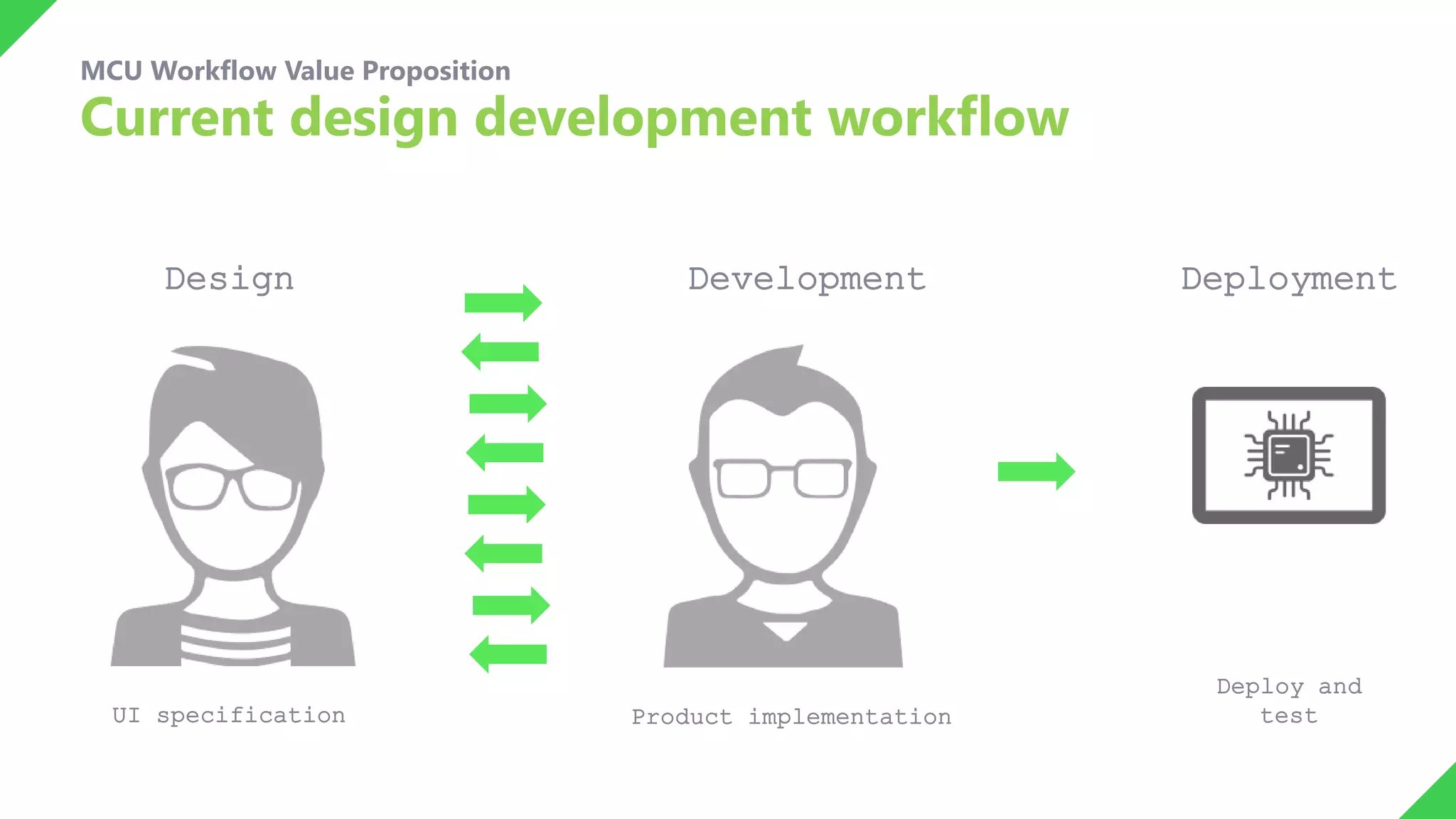 MCU Workflow Value Proposition
Current design development workflow

Design

Development

Deployment

UI specification

Product implementation

Deploy and test